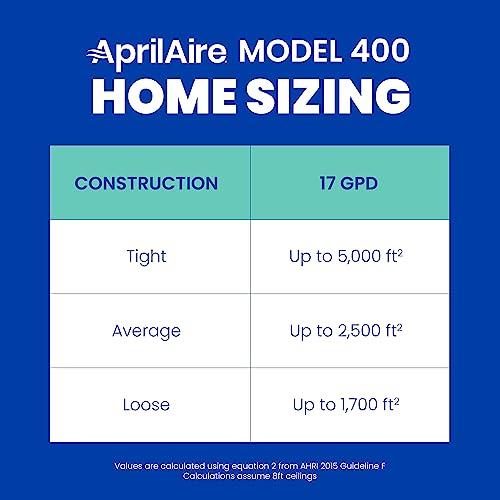 AprilAire MODEL 400
HOME SIZING

| CONSTRUCTION | 17 GPD |
|---|---|
| Tight | Up to 5,000 ft$^2$ |
| Average | Up to 2,500 ft$^2$ |
| Loose | Up to 1,700 ft$^2$ |

Values are calculated using equation 2 from AHRI 2015 Guideline F
Calculations assume 8ft ceilings